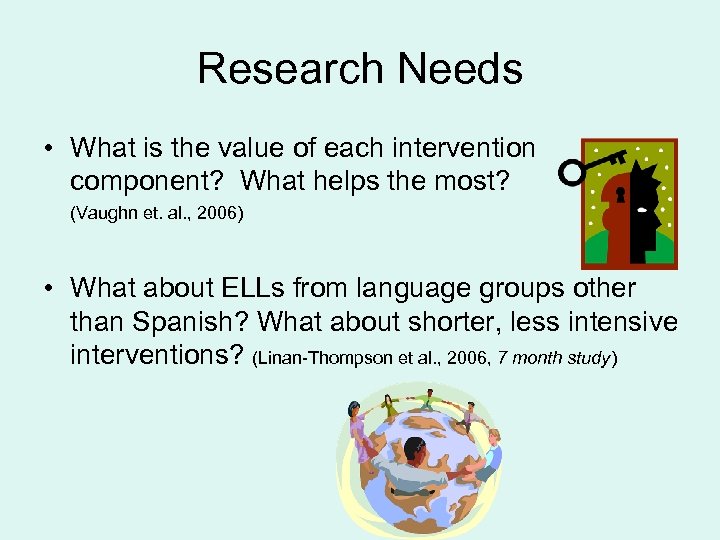 Research Needs

• What is the value of each intervention component? What helps the most? (Vaughn et. al., 2006)

• What about ELLs from language groups other than Spanish? What about shorter, less intensive interventions? (Linan-Thompson et al., 2006, 7 month study)